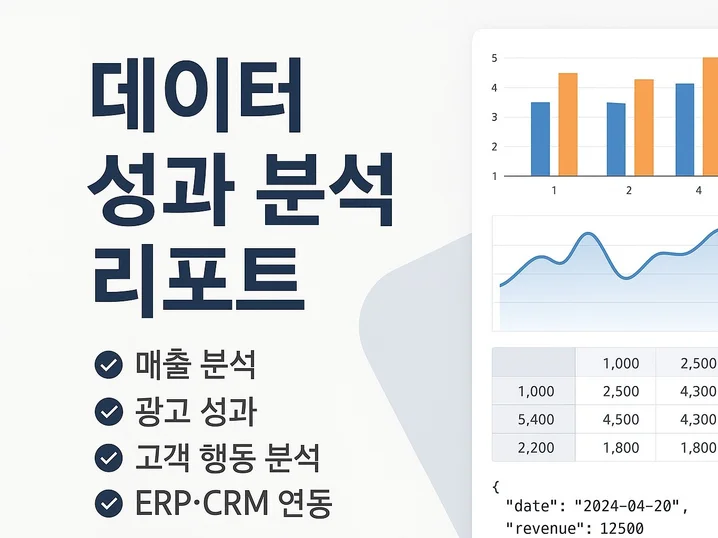 데이터 성과 분석 리포트

매출 분석
광고 성과
고객 행동 분석
ERP·CRM 연동

5
4
3
2
1
1
2
4

|  | 1,000 | 2,500 |
|---|---|---|
| 1,000 | 2,500 | 4,300 |
| 5,400 | 4,500 | 4,300 |
| 2,200 | 1,800 | 1,800 |

{
"date": "2024-04-20",
"revenue": 12500